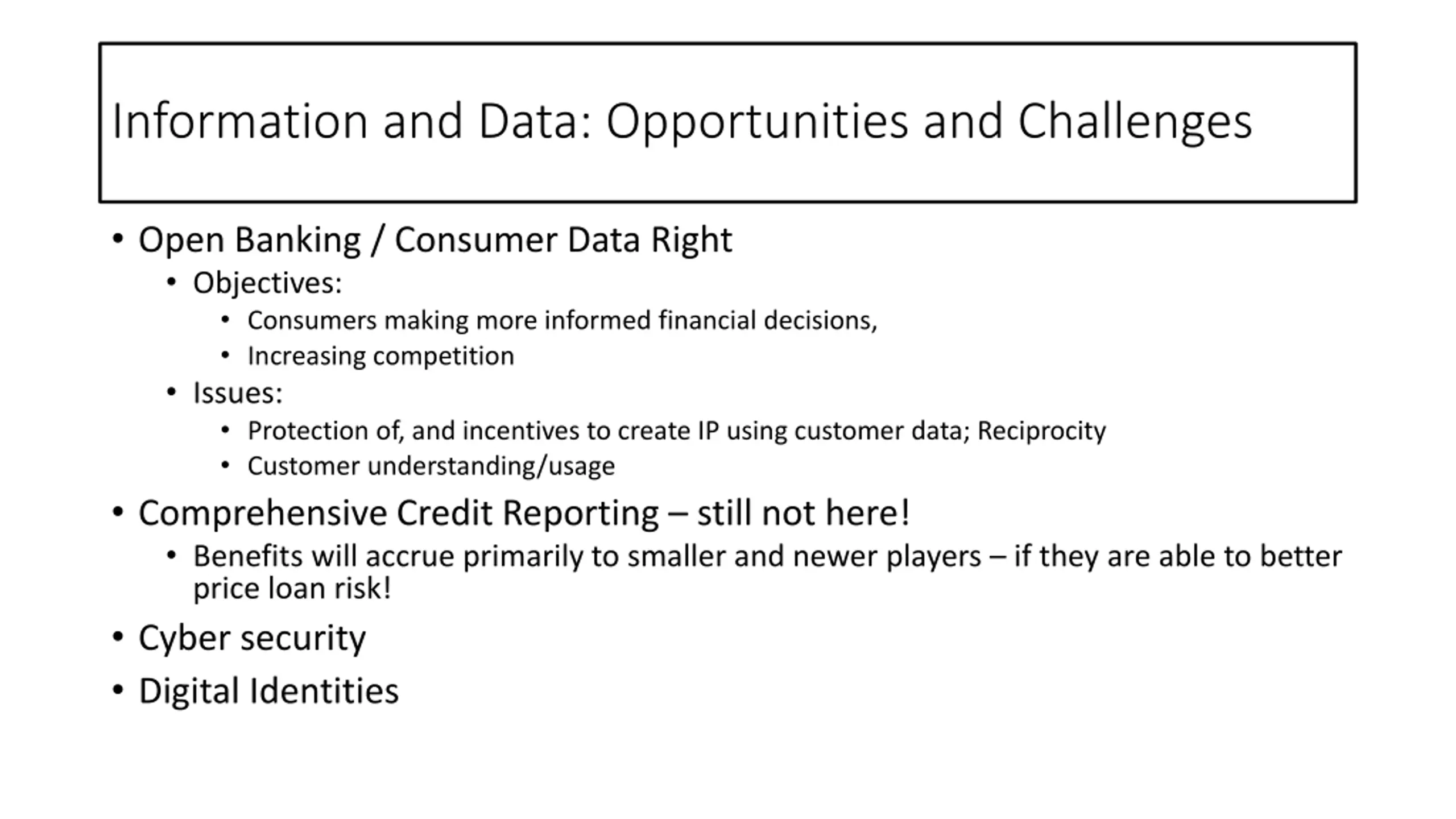 Information and Data: Opportunities and Challenges

• Open Banking / Consumer Data Right
  • Objectives:
    • Consumers making more informed financial decisions,
    • Increasing competition
  • Issues:
    • Protection of, and incentives to create IP using customer data; Reciprocity
    • Customer understanding/usage
• Comprehensive Credit Reporting – still not here!
  • Benefits will accrue primarily to smaller and newer players – if they are able to better price loan risk!
• Cyber security
• Digital Identities